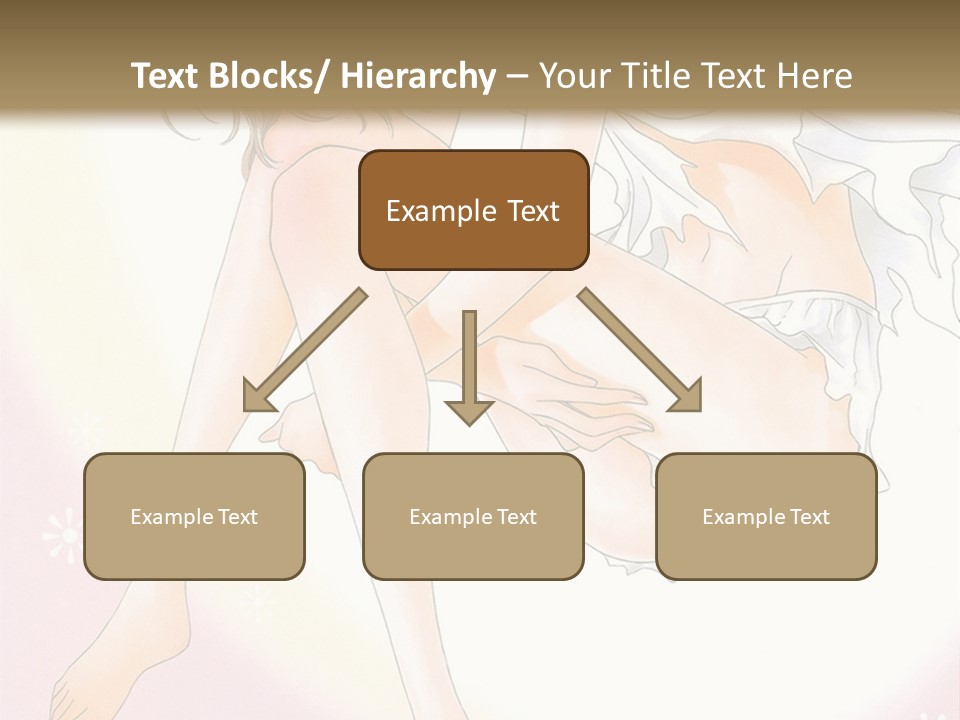 Text Blocks/ Hierarchy – Your Title Text Here

Example Text

Example Text

Example Text

Example Text